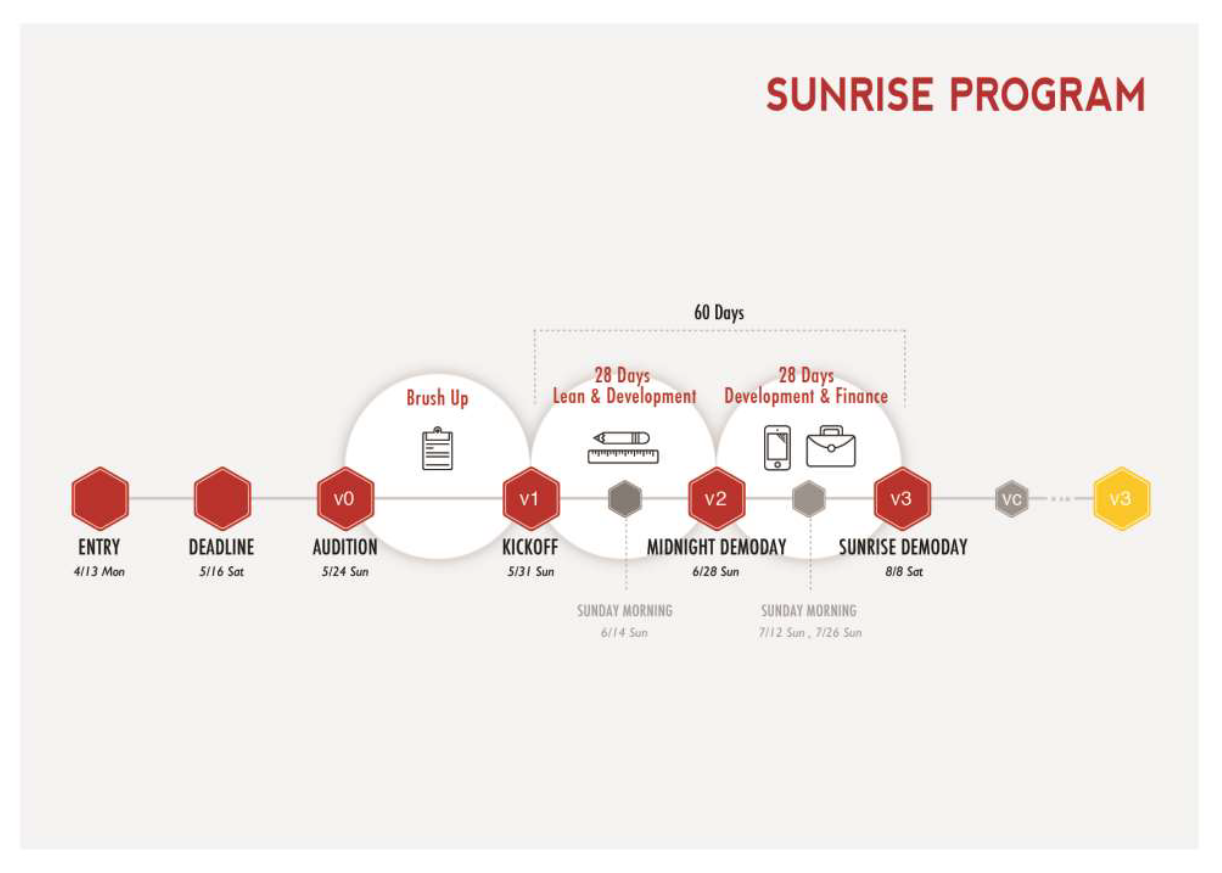 SUNRISE PROGRAM

60 Days

Brush Up

28 Days
Lean & Development

28 Days
Development & Finance

v0

v1

v2

v3

vc

v3

ENTRY
4/13 Mon

DEADLINE
5/16 Sat

AUDITION
5/24 Sun

KICKOFF
5/31 Sun

MIDNIGHT DEMODAY
6/28 Sun

SUNRISE DEMODAY
8/8 Sat

SUNDAY MORNING
6/14 Sun

SUNDAY MORNING
7/12 Sun , 7/26 Sun